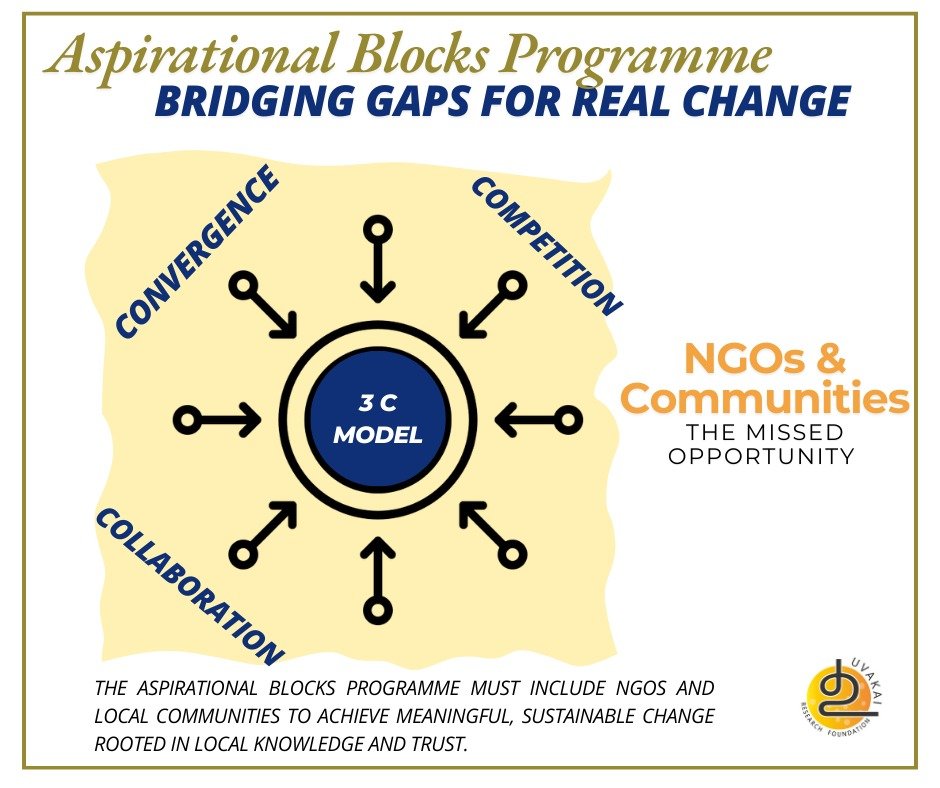 Aspirational Blocks Programme
BRIDGING GAPS FOR REAL CHANGE

CONVERGENCE
COMPETITION
3 C MODEL
COLLABORATION

NGOs & Communities
THE MISSED OPPORTUNITY

THE ASPIRATIONAL BLOCKS PROGRAMME MUST INCLUDE NGOS AND LOCAL COMMUNITIES TO ACHIEVE MEANINGFUL, SUSTAINABLE CHANGE ROOTED IN LOCAL KNOWLEDGE AND TRUST.

UVAKAI RESEARCH FOUNDATION